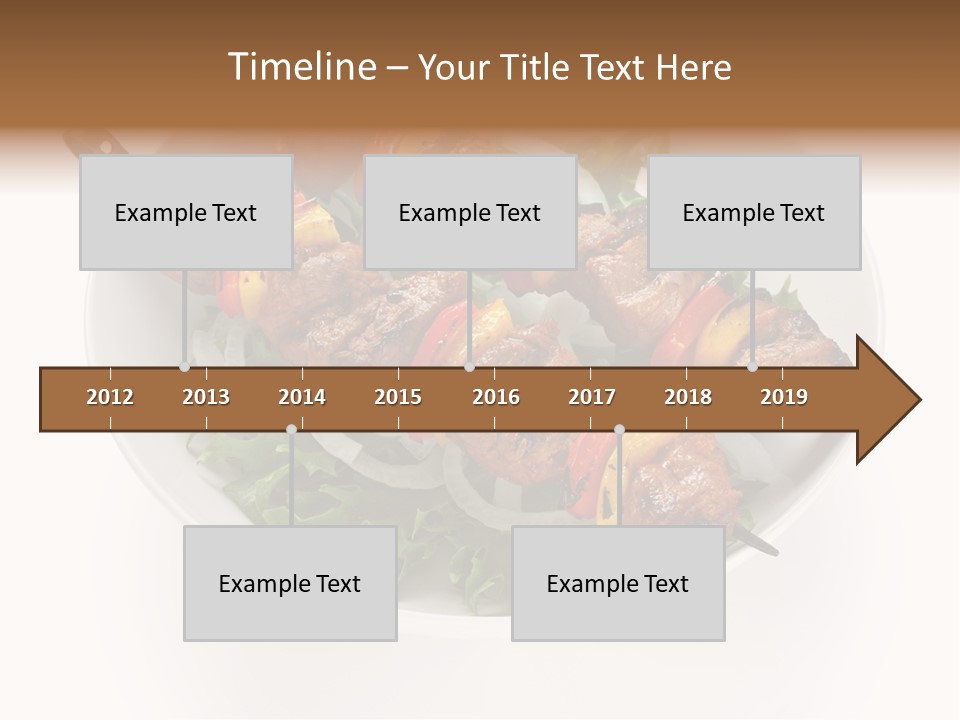 Timeline – Your Title Text Here

Example Text

Example Text

Example Text

2012 2013 2014 2015 2016 2017 2018 2019

Example Text

Example Text